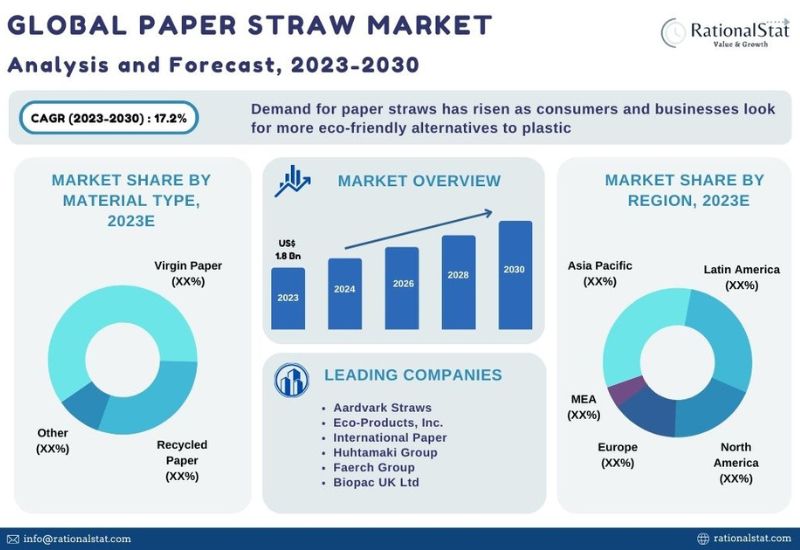 GLOBAL PAPER STRAW MARKET
Analysis and Forecast, 2023-2030

RationalStat
Value & Growth

CAGR (2023-2030) : 17.2%

Demand for paper straws has risen as consumers and businesses look for more eco-friendly alternatives to plastic

MARKET SHARE BY MATERIAL TYPE, 2023E

Virgin Paper (XX%)
Other (XX%)
Recycled Paper (XX%)

MARKET OVERVIEW

US$ 1.8 Bn
2023
2024
2026
2028
2030

LEADING COMPANIES

• Aardvark Straws
• Eco-Products, Inc.
• International Paper
• Huhtamaki Group
• Faerch Group
• Biopac UK Ltd

MARKET SHARE BY REGION, 2023E

Asia Pacific (XX%)
Latin America (XX%)
MEA (XX%)
Europe (XX%)
North America (XX%)

info@rationalstat.com
rationalstat.com